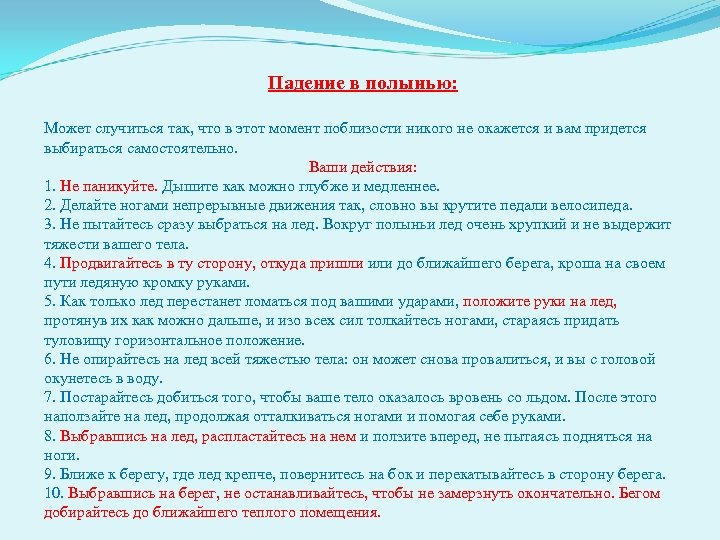 Падение в полынью:

Может случиться так, что в этот момент поблизости никого не окажется и вам придется выбираться самостоятельно.

Ваши действия:

1. Не паникуйте. Дышите как можно глубже и медленнее.
2. Делайте ногами непрерывные движения так, словно вы крутите педали велосипеда.
3. Не пытайтесь сразу выбраться на лед. Вокруг полыньи лед очень хрупкий и не выдержит тяжести вашего тела.
4. Продвигайтесь в ту сторону, откуда пришли или до ближайшего берега, кроша на своем пути ледяную кромку руками.
5. Как только лед перестанет ломаться под вашими ударами, положите руки на лед, протянув их как можно дальше, и изо всех сил толкайтесь ногами, стараясь придать туловищу горизонтальное положение.
6. Не опирайтесь на лед всей тяжестью тела: он может снова провалиться, и вы с головой окунетесь в воду.
7. Постарайтесь добиться того, чтобы ваше тело оказалось вровень со льдом. После этого наползайте на лед, продолжая отталкиваться ногами и помогая себе руками.
8. Выбравшись на лед, распластайтесь на нем и ползите вперед, не пытаясь подняться на ноги.
9. Ближе к берегу, где лед крепче, повернитесь на бок и перекатывайтесь в сторону берега.
10. Выбравшись на берег, не останавливайтесь, чтобы не замерзнуть окончательно. Бегом добирайтесь до ближайшего теплого помещения.